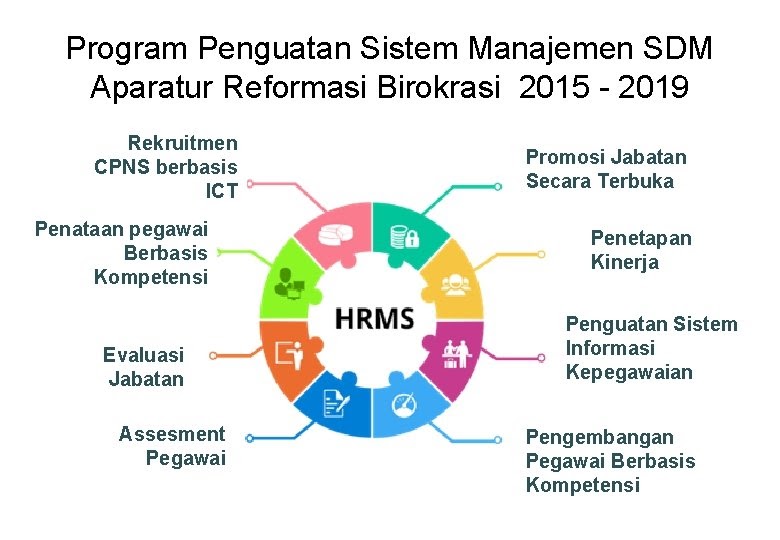 Program Penguatan Sistem Manajemen SDM Aparatur Reformasi Birokrasi 2015 - 2019

Rekruitmen CPNS berbasis ICT

Penataan pegawai Berbasis Kompetensi

Evaluasi Jabatan

Assesment Pegawai

HRMS

Promosi Jabatan Secara Terbuka

Penetapan Kinerja

Penguatan Sistem Informasi Kepegawaian

Pengembangan Pegawai Berbasis Kompetensi